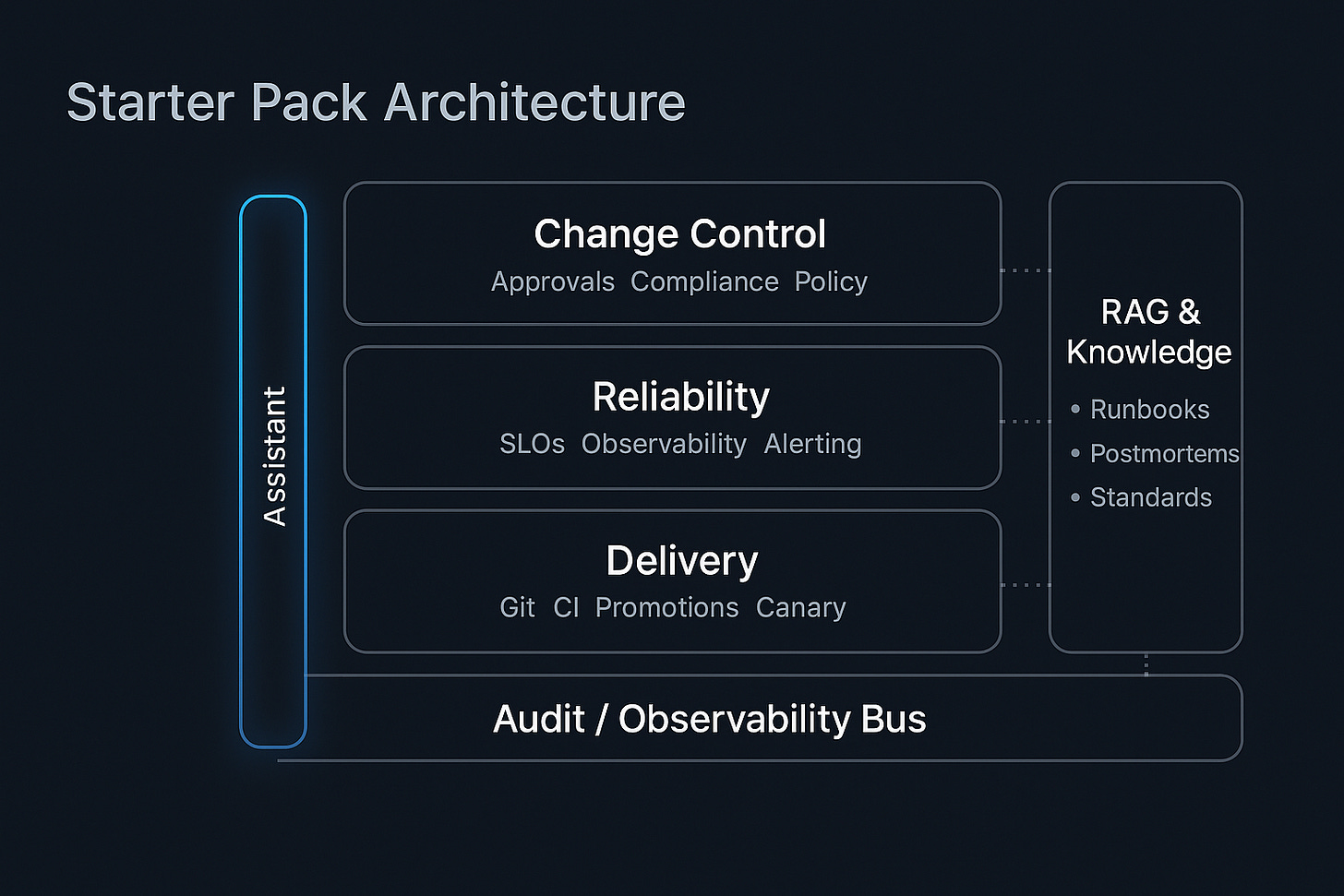 Starter Pack Architecture

Assistant

Change Control
Approvals Compliance Policy

Reliability
SLOs Observability Alerting

Delivery
Git CI Promotions Canary

RAG & Knowledge
• Runbooks
• Postmortems
• Standards

Audit / Observability Bus